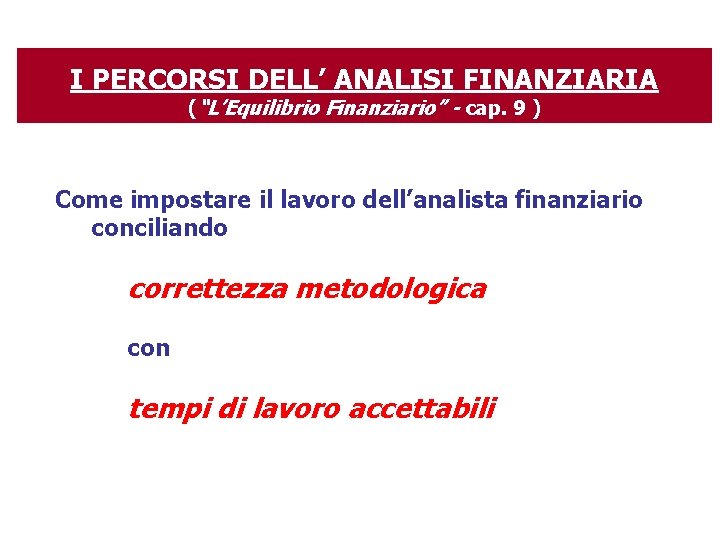 I PERCORSI DELL’ ANALISI FINANZIARIA
( “L’Equilibrio Finanziario” - cap. 9 )

Come impostare il lavoro dell’analista finanziario conciliando

correttezza metodologica

con

tempi di lavoro accettabili